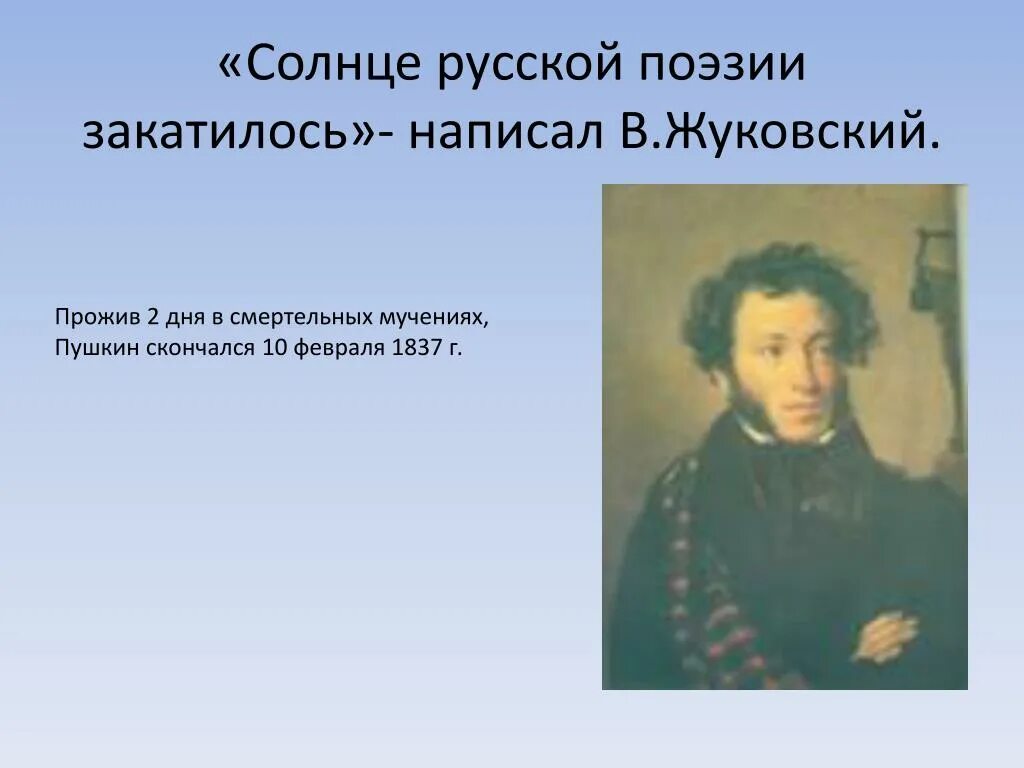 «Солнце русской поэзии закатилось»- написал В.Жуковский.

Прожив 2 дня в смертельных мучениях, Пушкин скончался 10 февраля 1837 г.